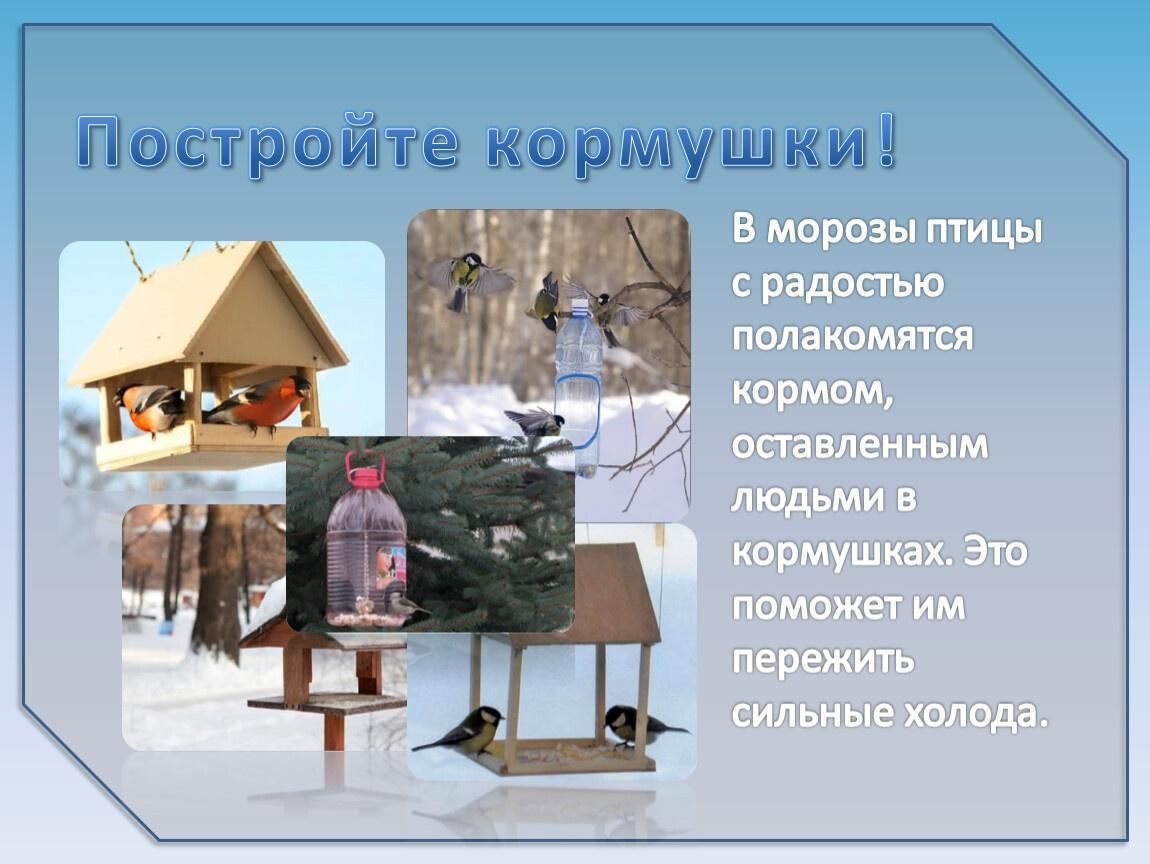 Постройте кормушки!

В морозы птицы с радостью полакомятся кормом, оставленным людьми в кормушках. Это поможет им пережить сильные холода.